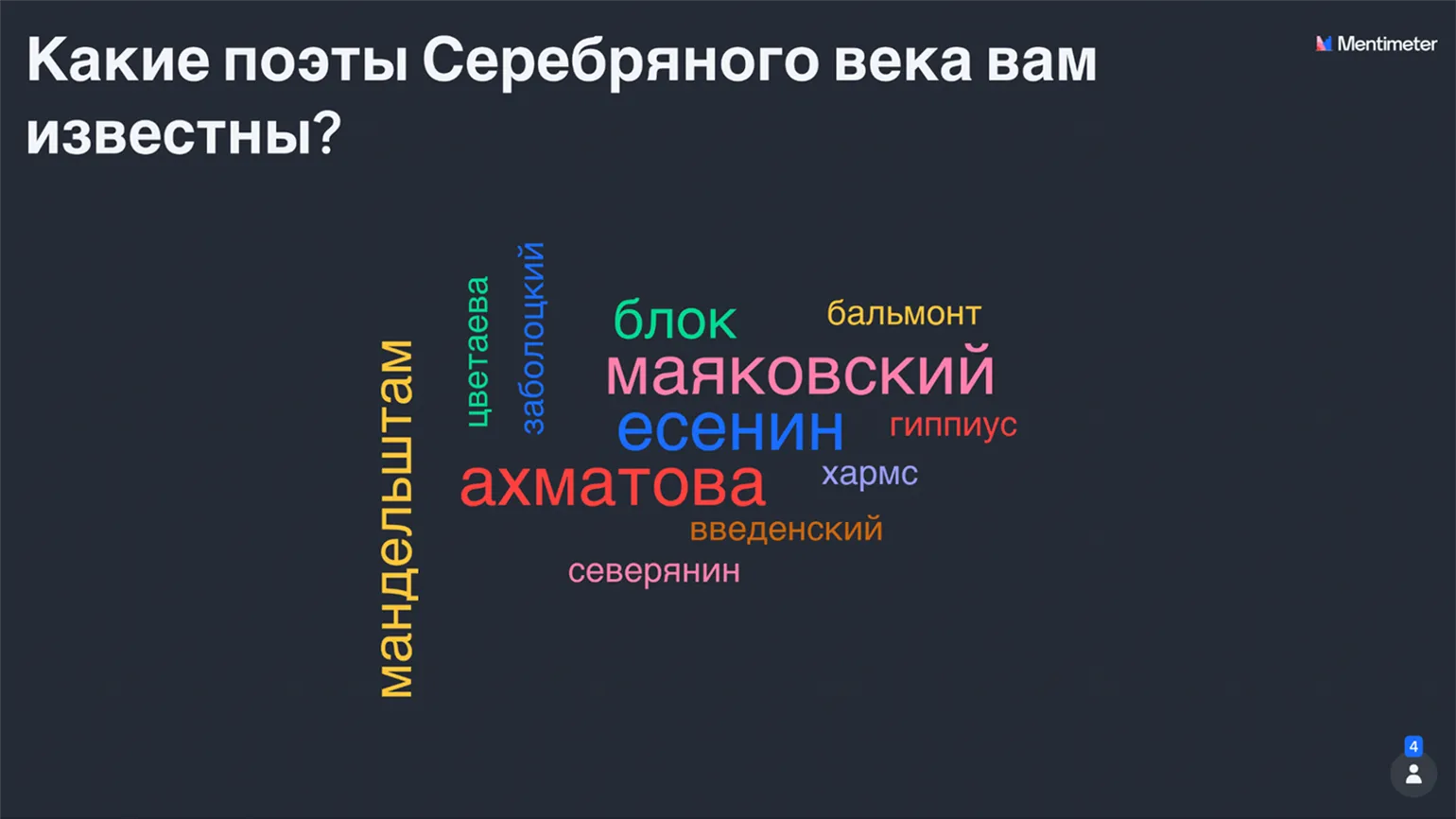 Какие поэты Серебряного века вам известны?

Mentimeter

мандельштам
цветаева
заболоцкий
блок
бальмонт
маяковский
есенин
гиппиус
ахматова
хармс
введенский
северянин

4